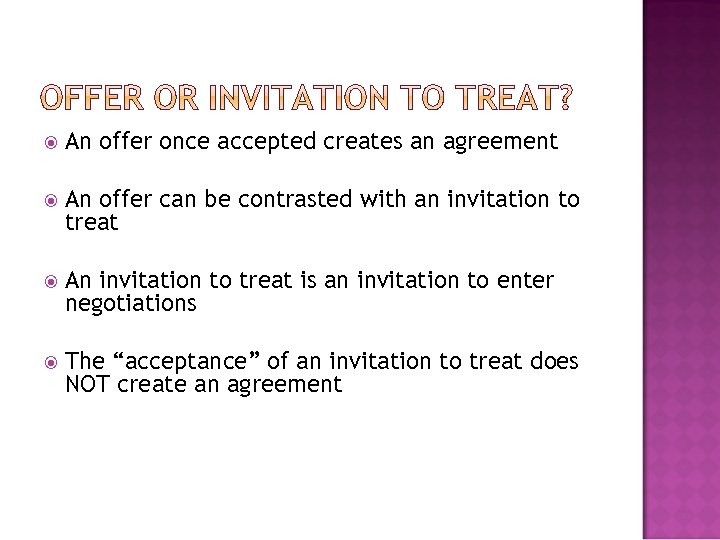 OFFER OR INVITATION TO TREAT?

An offer once accepted creates an agreement

An offer can be contrasted with an invitation to treat

An invitation to treat is an invitation to enter negotiations

The “acceptance” of an invitation to treat does NOT create an agreement